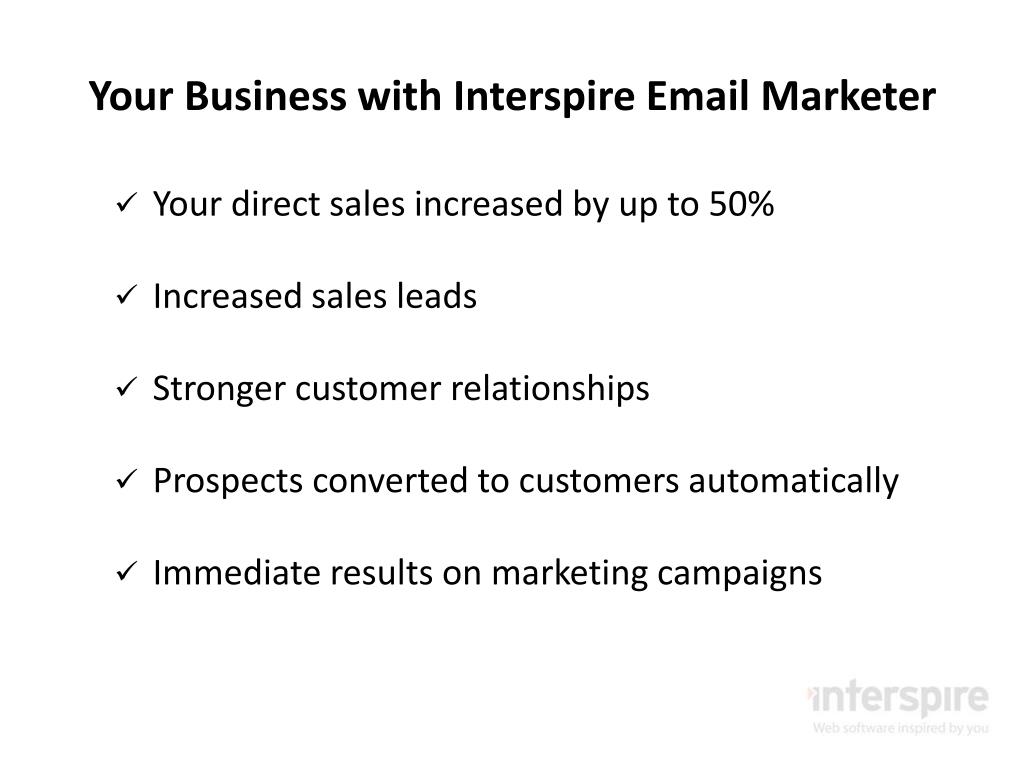 Your Business with Interspire Email Marketer

✓ Your direct sales increased by up to 50%

✓ Increased sales leads

✓ Stronger customer relationships

✓ Prospects converted to customers automatically

✓ Immediate results on marketing campaigns

interspire
Web software inspired by you